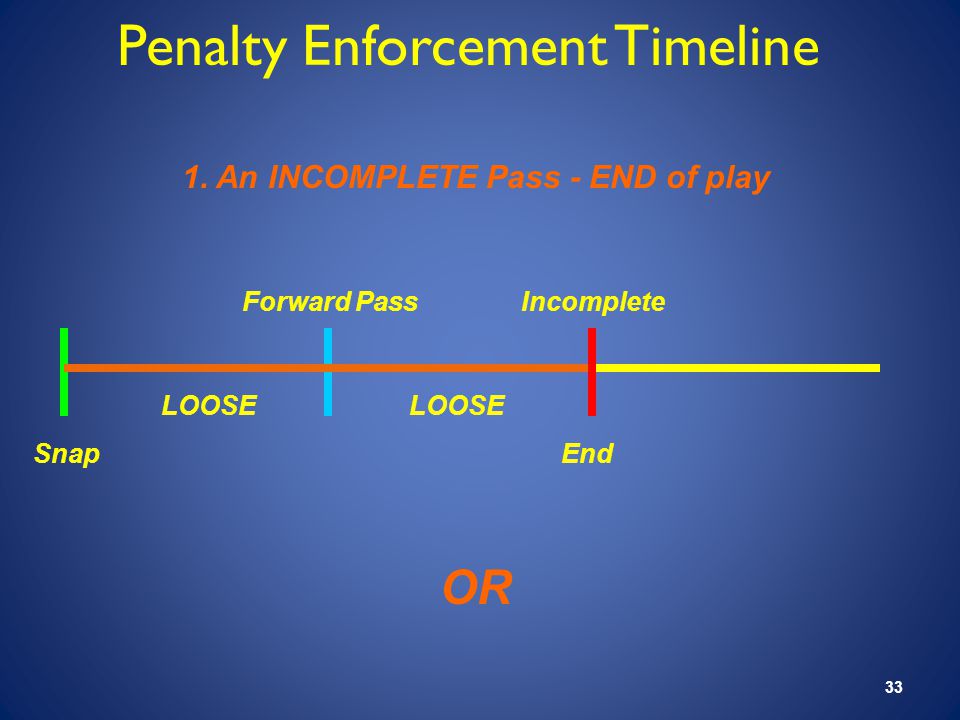 Penalty Enforcement Timeline

1. An INCOMPLETE Pass - END of play

Forward Pass

Incomplete

LOOSE

LOOSE

Snap

End

OR

33